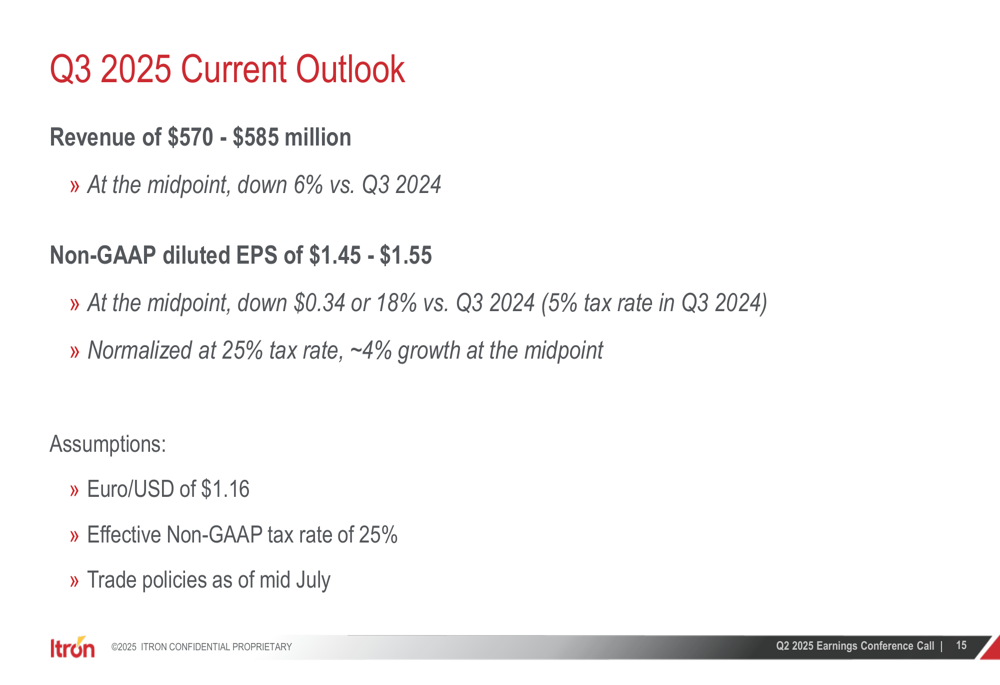 Q3 2025 Current Outlook

Revenue of \$570 - \$585 million

» At the midpoint, down 6% vs. Q3 2024

Non-GAAP diluted EPS of \$1.45 - \$1.55

» At the midpoint, down \$0.34 or 18% vs. Q3 2024 (5% tax rate in Q3 2024)

» Normalized at 25% tax rate, ~4% growth at the midpoint

Assumptions:

» Euro/USD of \$1.16

» Effective Non-GAAP tax rate of 25%

» Trade policies as of mid July

Itron ©2025 ITRON CONFIDENTIAL PROPRIETARY

Q2 2025 Earnings Conference Call | 15